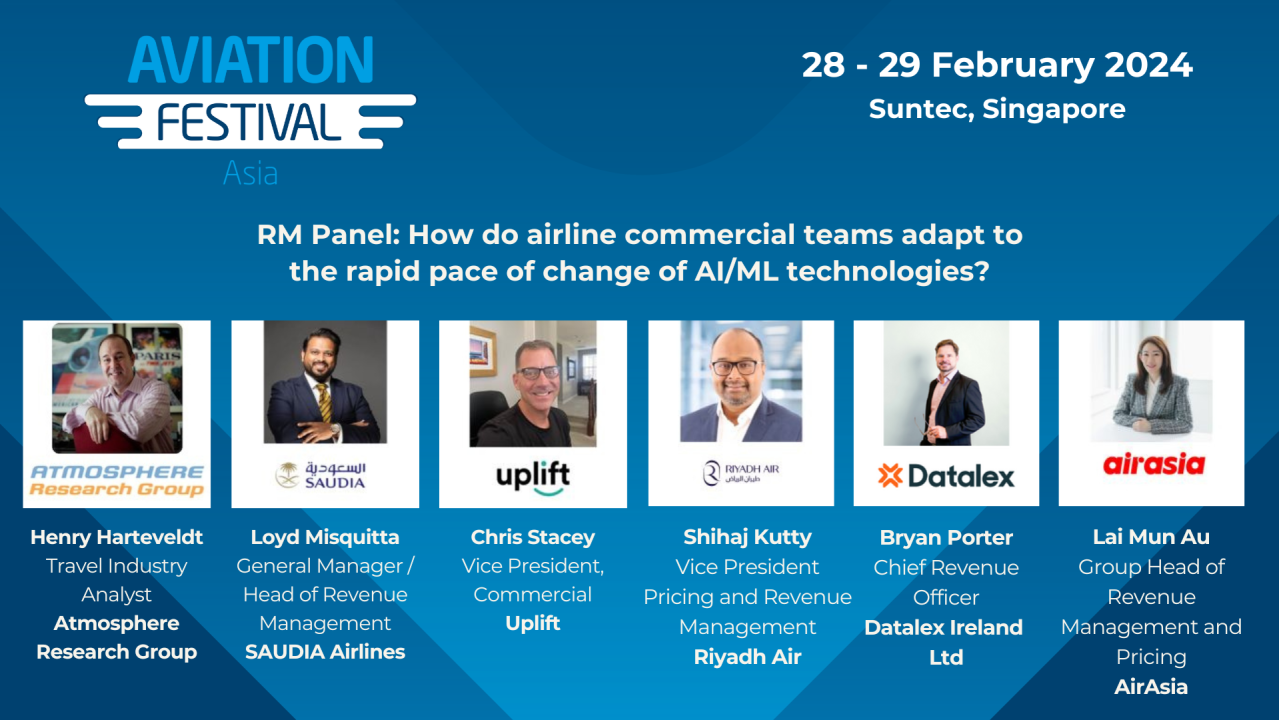 AVIATION FESTIVAL Asia

28 - 29 February 2024
Suntec, Singapore

RM Panel: How do airline commercial teams adapt to the rapid pace of change of AI/ML technologies?

PARIS
ATMOSPHERE Research Group

السعودية SAUDIA

uplift

RIYADH AIR طيران الرياض

Datalex

airasia

Henry Harteveldt
Travel Industry Analyst
Atmosphere Research Group

Loyd Misquitta
General Manager / Head of Revenue Management
SAUDIA Airlines

Chris Stacey
Vice President, Commercial
Uplift

Shihaj Kutty
Vice President Pricing and Revenue Management
Riyadh Air

Bryan Porter
Chief Revenue Officer
Datalex Ireland Ltd

Lai Mun Au
Group Head of Revenue Management and Pricing
AirAsia